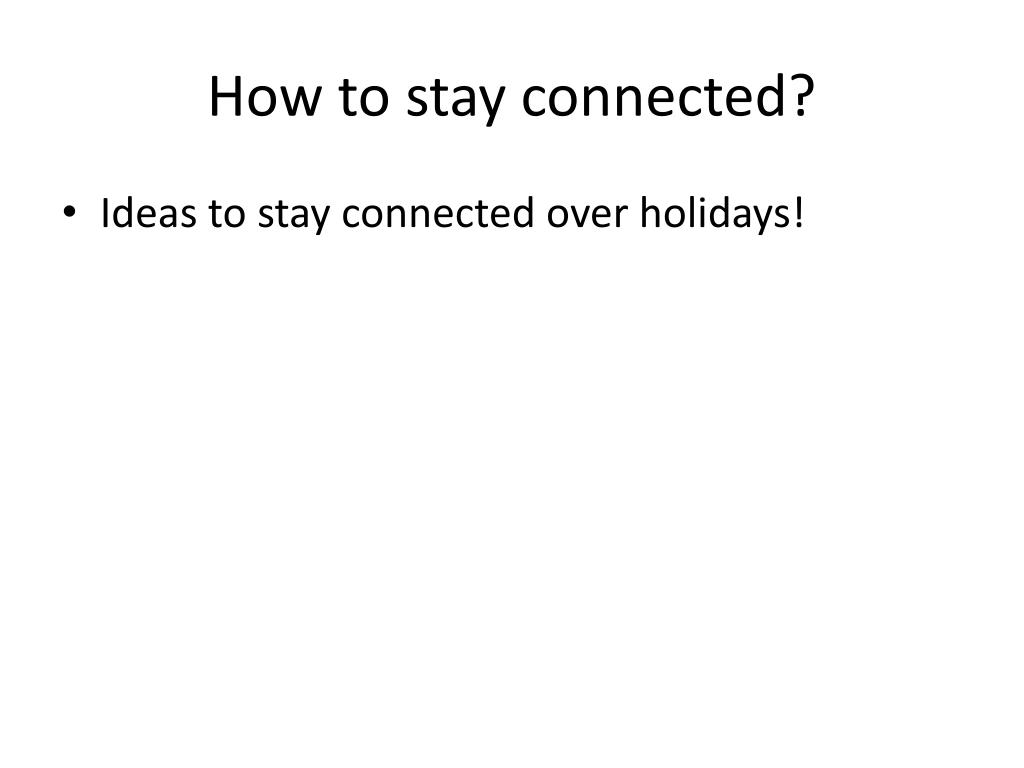 How to stay connected?

• Ideas to stay connected over holidays!